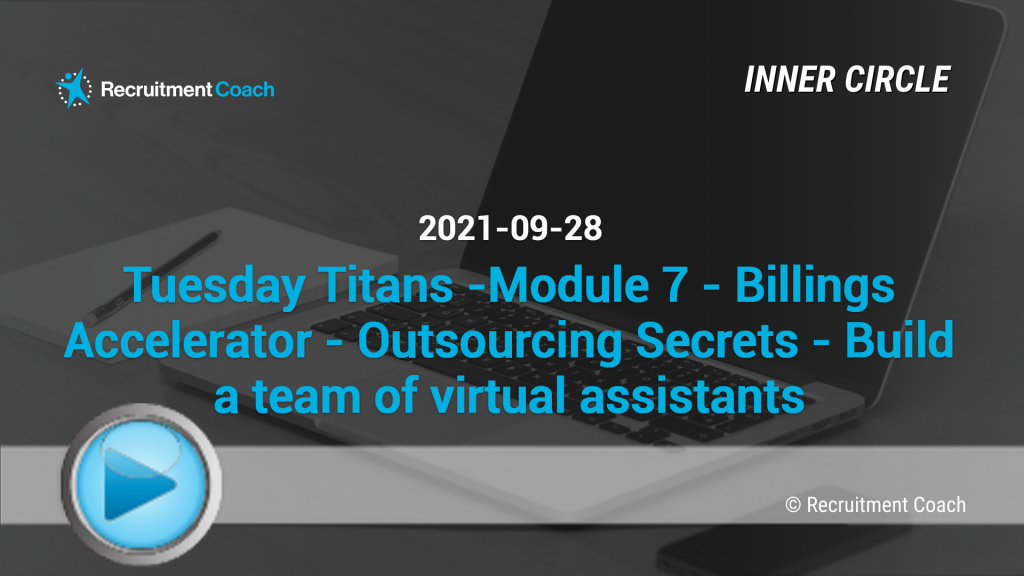 Recruitment Coach

INNER CIRCLE

2021-09-28

Tuesday Titans -Module 7 - Billings Accelerator - Outsourcing Secrets - Build a team of virtual assistants

© Recruitment Coach